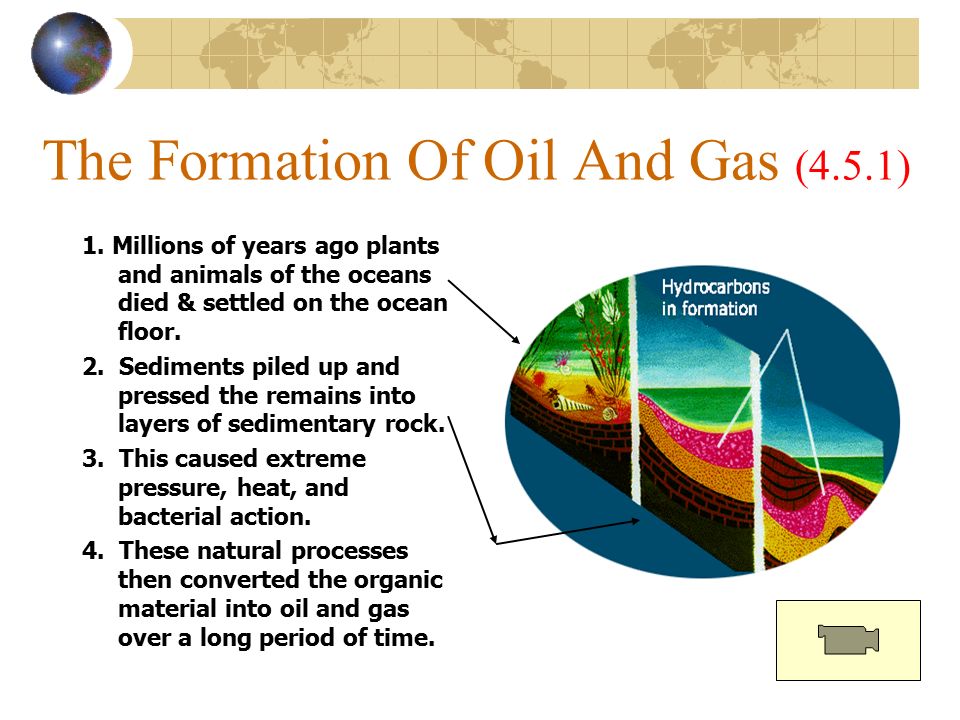 The Formation Of Oil And Gas (4.5.1)

1. Millions of years ago plants and animals of the oceans died & settled on the ocean floor.

2. Sediments piled up and pressed the remains into layers of sedimentary rock.

3. This caused extreme pressure, heat, and bacterial action.

4. These natural processes then converted the organic material into oil and gas over a long period of time.

Hydrocarbons in formation